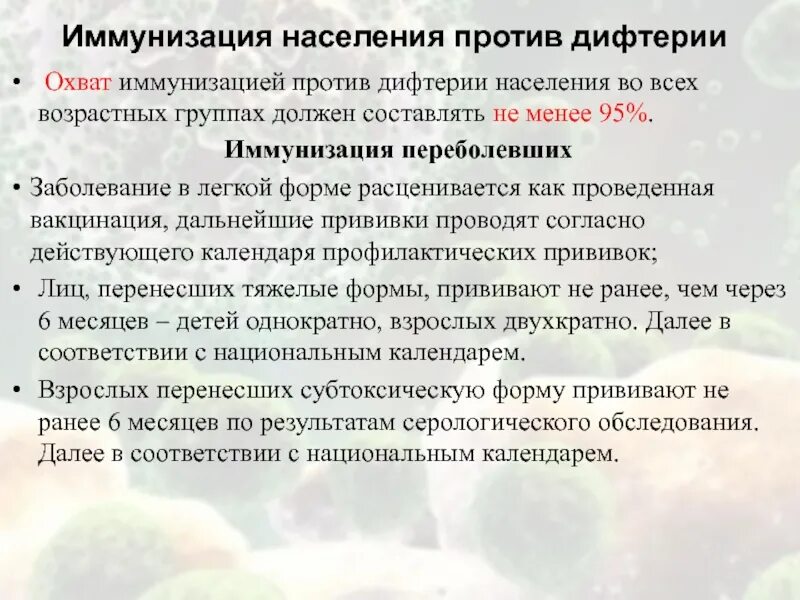 Иммунизация населения против дифтерии

• Охват иммунизацией против дифтерии населения во всех возрастных группах должен составлять не менее 95%.

Иммунизация переболевших

• Заболевание в легкой форме расценивается как проведенная вакцинация, дальнейшие прививки проводят согласно действующего календаря профилактических прививок;

• Лиц, перенесших тяжелые формы, прививают не ранее, чем через 6 месяцев – детей однократно, взрослых двухкратно. Далее в соответствии с национальным календарем.

• Взрослых перенесших субтоксическую форму прививают не ранее 6 месяцев по результатам серологического обследования. Далее в соответствии с национальным календарем.